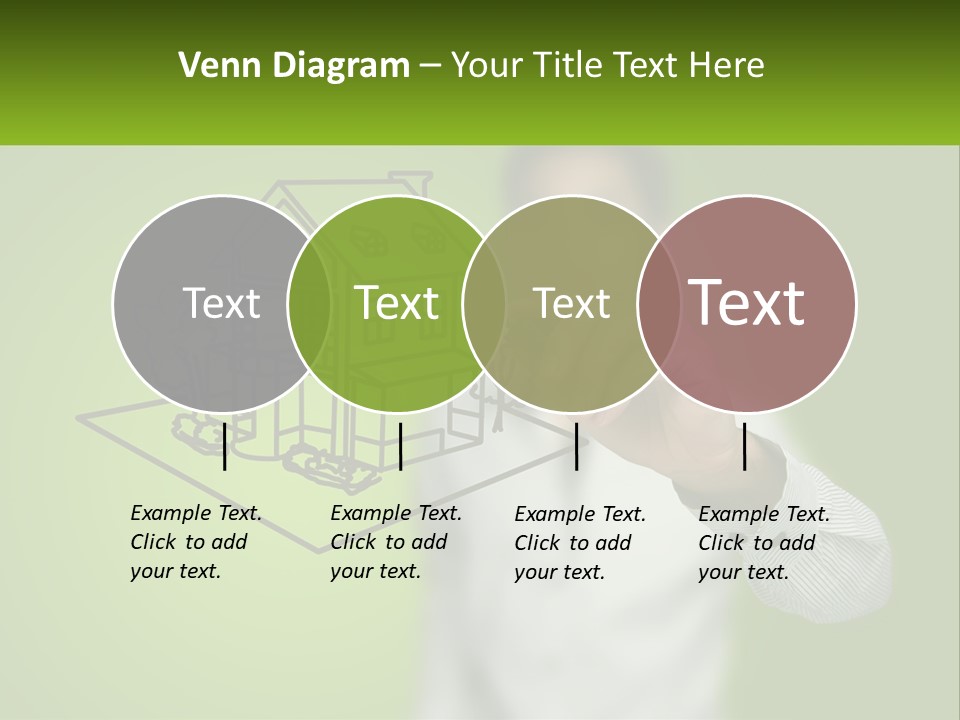 Venn Diagram – Your Title Text Here

Text

Text

Text

Text

Example Text. Click to add your text.

Example Text. Click to add your text.

Example Text. Click to add your text.

Example Text. Click to add your text.